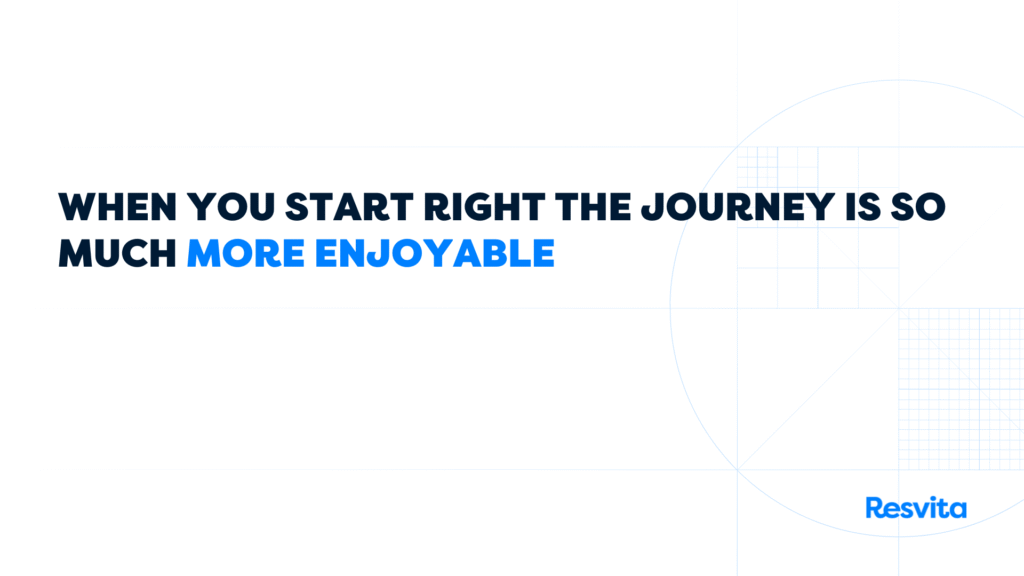 WHEN YOU START RIGHT THE JOURNEY IS SO MUCH MORE ENJOYABLE

Resvita